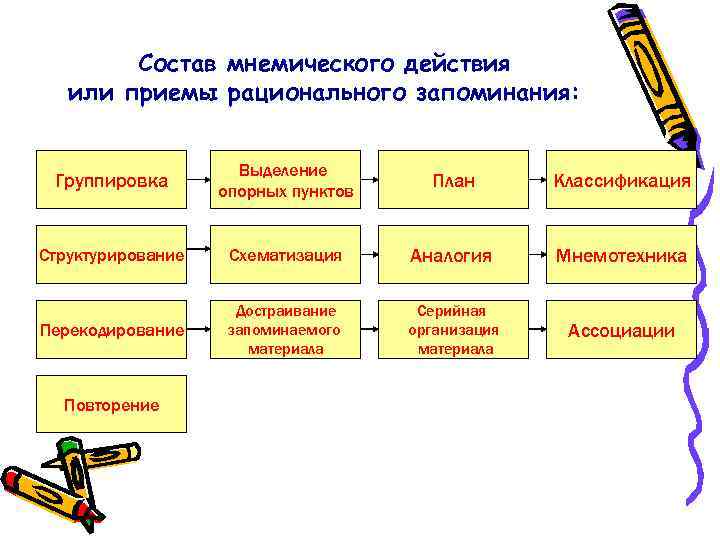 Состав мнемического действия или приемы рационального запоминания:

Группировка

Выделение опорных пунктов

План

Классификация

Структурирование

Схематизация

Аналогия

Мнемотехника

Перекодирование

Достраивание запоминаемого материала

Серийная организация материала

Ассоциации

Повторение